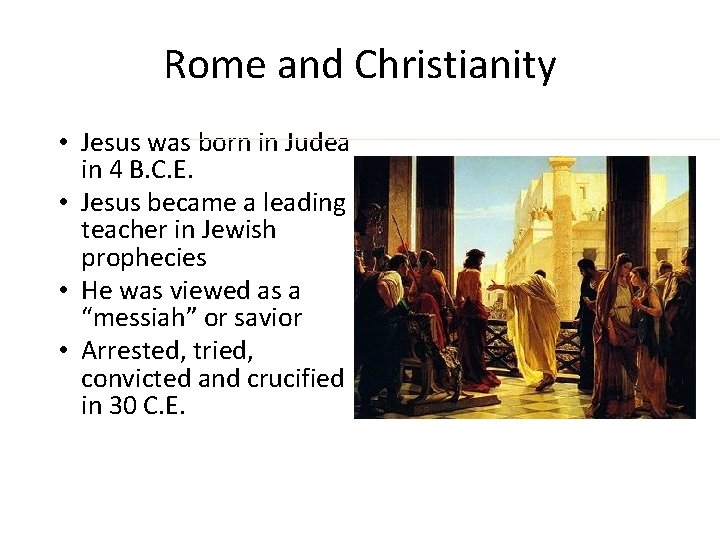 Rome and Christianity

• Jesus was born in Judea in 4 B.C.E.
• Jesus became a leading teacher in Jewish prophecies
• He was viewed as a "messiah" or savior
• Arrested, tried, convicted and crucified in 30 C.E.